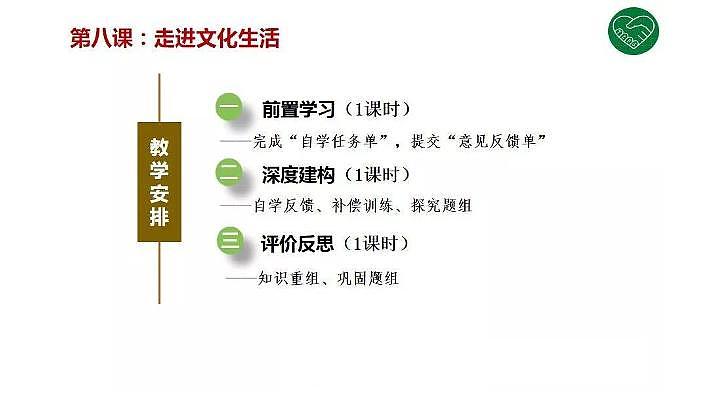 第八课：走进文化生活

教学安排

一 前置学习（1课时）

——完成“自学任务单”，提交“意见反馈单”

二 深度建构（1课时）

——自学反馈、补偿训练、探究题组

三 评价反思（1课时）

——知识重组、巩固题组